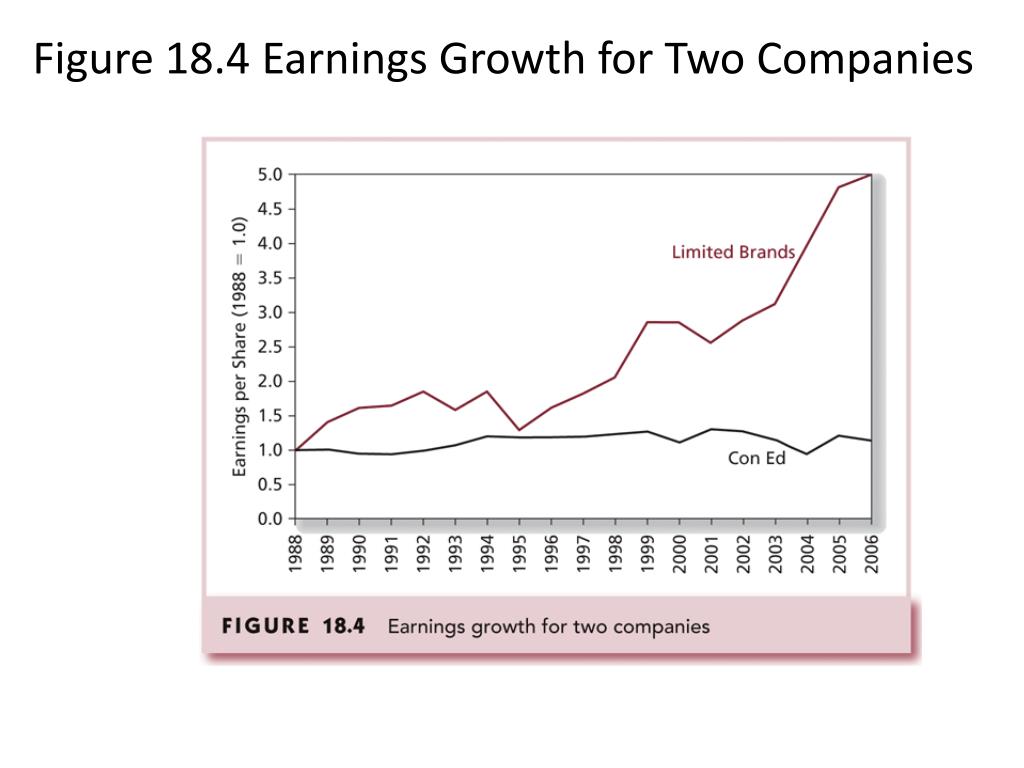 Figure 18.4 Earnings Growth for Two Companies

Earnings per Share (1988 = 1.0)

5.0
4.5
4.0
3.5
3.0
2.5
2.0
1.5
1.0
0.5
0.0

Limited Brands

Con Ed

1988 1989 1990 1991 1992 1993 1994 1995 1996 1997 1998 1999 2000 2001 2002 2003 2004 2005 2006

FIGURE 18.4 Earnings growth for two companies